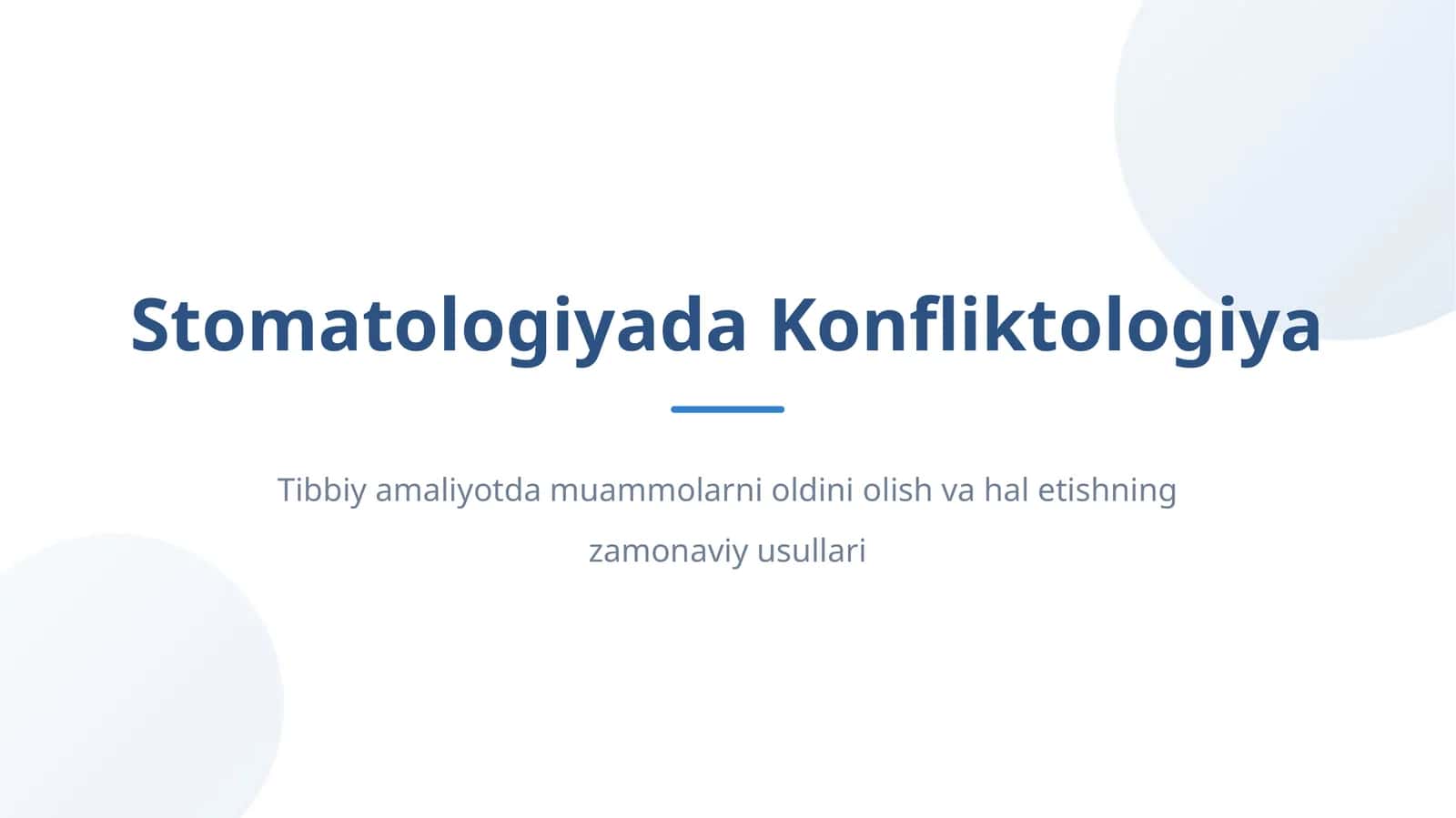 Stomatologiyada Konfliktologiya

Tibbiy amaliyotda muammolarni oldini olish va hal etishning zamonaviy usullari